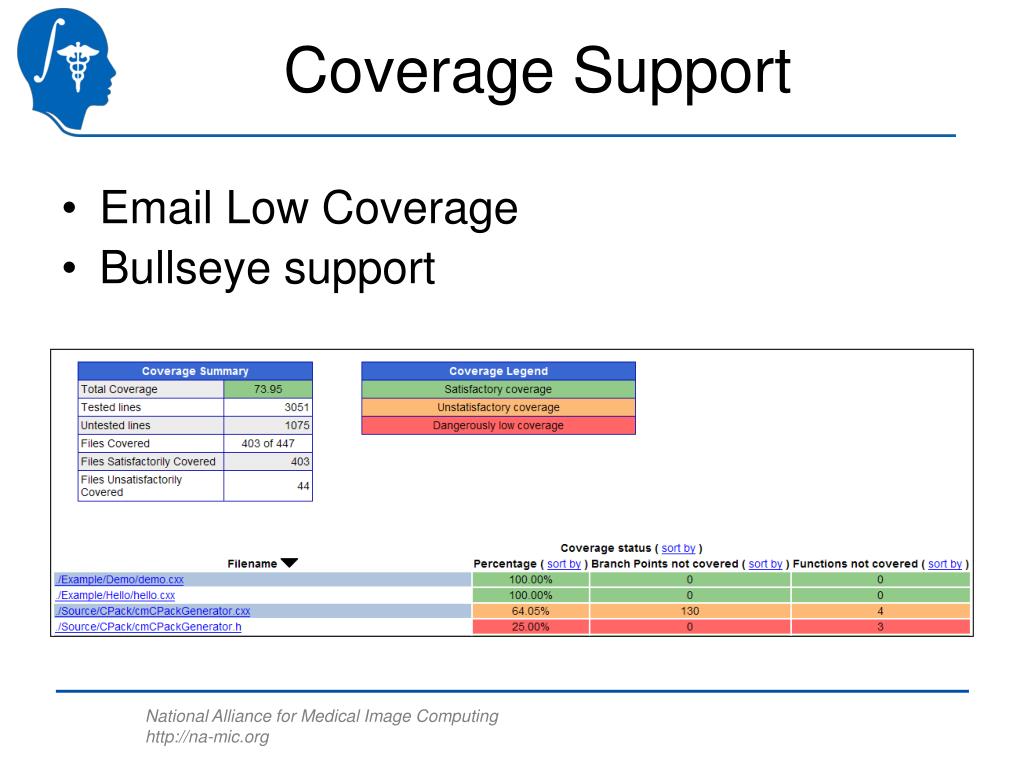 Coverage Support

• Email Low Coverage
• Bullseye support

| Coverage Summary | |
|---|---|
| Total Coverage | 73.95 |
| Tested lines | 3051 |
| Untested lines | 1075 |
| Files Covered | 403 of 447 |
| Files Satisfactorily Covered | 403 |
| Files Unsatisfactorily Covered | 44 |

| Coverage Legend |
|---|
| Satisfactory coverage |
| Unstatisfactory coverage |
| Dangerously low coverage |

Coverage status ( sort by )

| Filename | Percentage ( sort by ) | Branch Points not covered ( sort by ) | Functions not covered ( sort by ) |
|---|---|---|---|
| ./Example/Demo/demo.cxx | 100.00% | 0 | 0 |
| ./Example/Hello/hello.cxx | 100.00% | 0 | 0 |
| ./Source/CPack/cmCPackGenerator.cxx | 64.05% | 130 | 4 |
| ./Source/CPack/cmCPackGenerator.h | 25.00% | 0 | 3 |

National Alliance for Medical Image Computing
http://na-mic.org